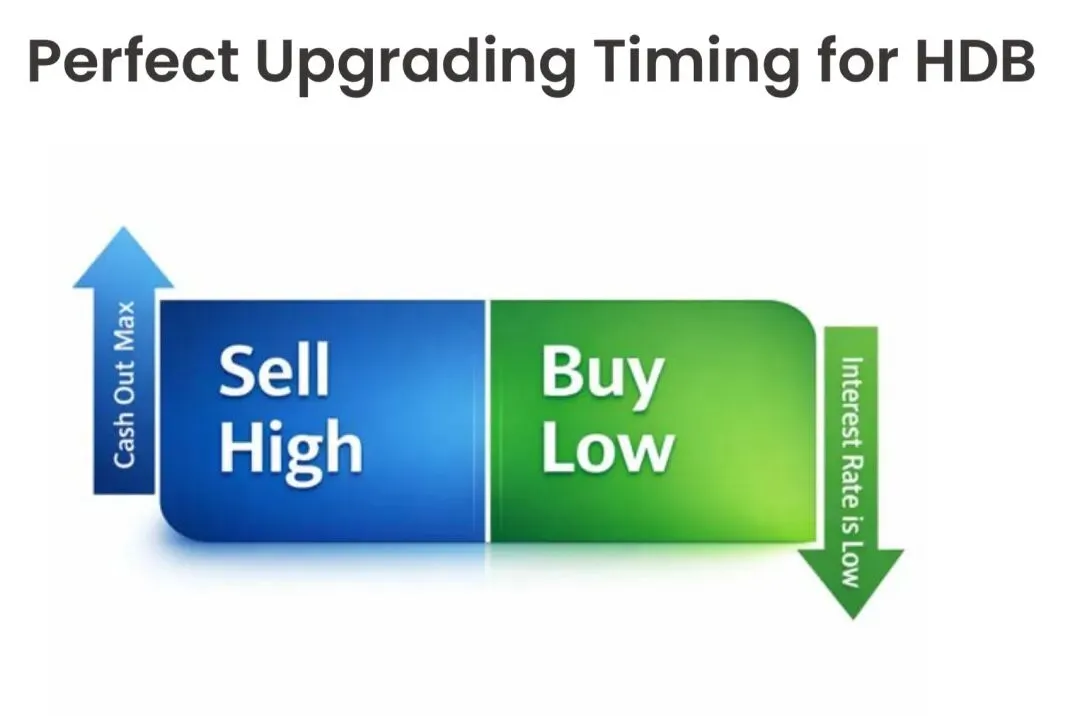 Perfect Upgrading Timing for HDB

Cash Out Max

Sell High

Buy Low

Interest Rate is Low